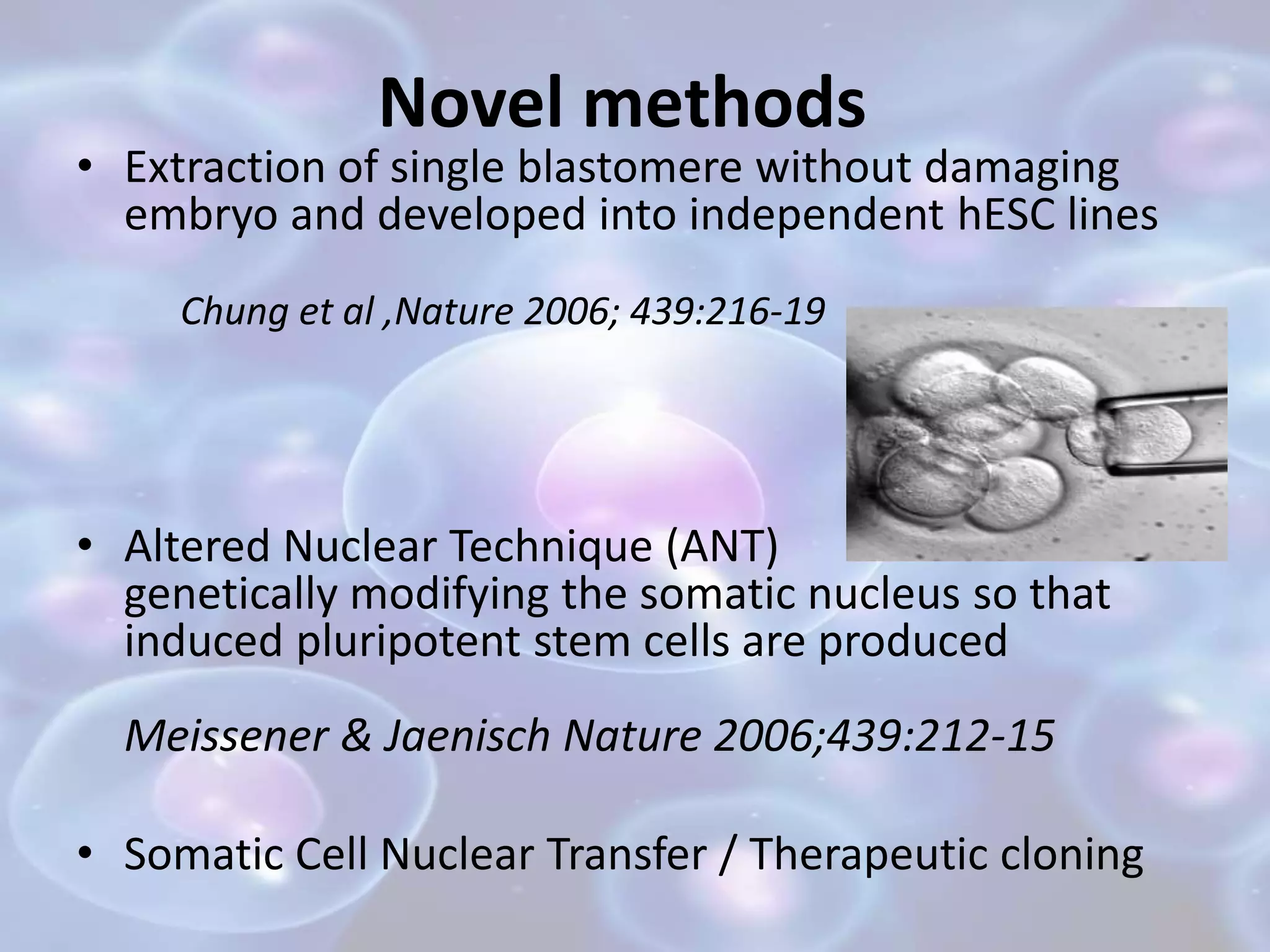 Novel methods

• Extraction of single blastomere without damaging embryo and developed into independent hESC lines

Chung et al ,Nature 2006; 439:216-19

• Altered Nuclear Technique (ANT) genetically modifying the somatic nucleus so that induced pluripotent stem cells are produced

Meissener & Jaenisch Nature 2006;439:212-15

• Somatic Cell Nuclear Transfer / Therapeutic cloning